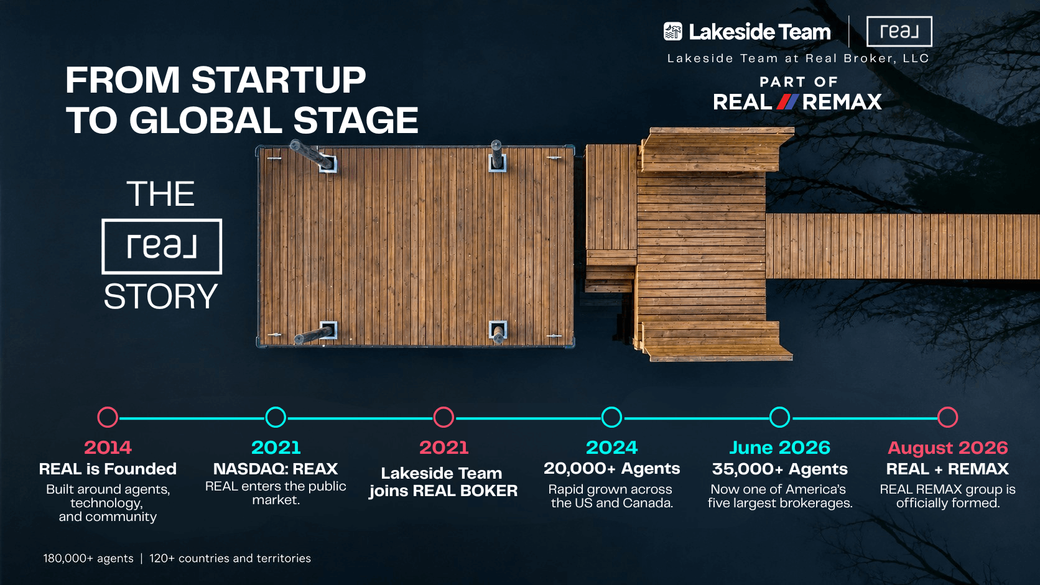 Lakeside Team | real
Lakeside Team at Real Broker, LLC
PART OF
REAL REMAX

FROM STARTUP TO GLOBAL STAGE

THE
real
STORY

2014
REAL is Founded
Built around agents, technology, and community

2021
NASDAQ: REAX
REAL enters the public market.

2021
Lakeside Team joins REAL BOKER

2024
20,000+ Agents
Rapid grown across the US and Canada.

June 2026
35,000+ Agents
Now one of America's five largest brokerages.

August 2026
REAL + REMAX
REAL REMAX group is officially formed.

180,000+ agents | 120+ countries and territories